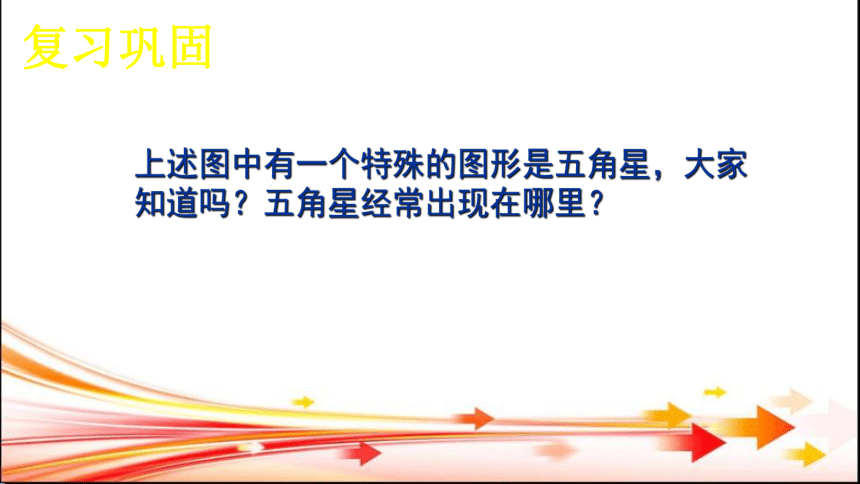 复习巩固

上述图中有一个特殊的图形是五角星，大家知道吗？五角星经常出现在哪里？